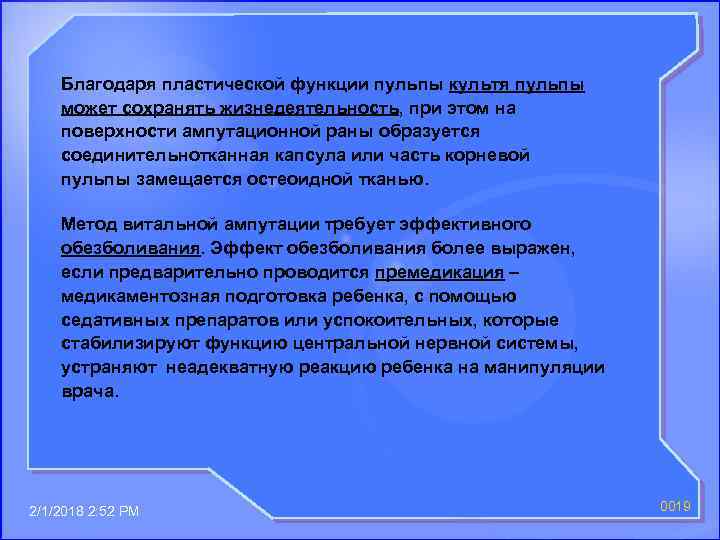 Благодаря пластической функции пульпы культя пульпы может сохранять жизнедеятельность, при этом на поверхности ампутационной раны образуется соединительнотканная капсула или часть корневой пульпы замещается остеоидной тканью.

Метод витальной ампутации требует эффективного обезболивания. Эффект обезболивания более выражен, если предварительно проводится премедикация – медикаментозная подготовка ребенка, с помощью седативных препаратов или успокоительных, которые стабилизируют функцию центральной нервной системы, устраняют неадекватную реакцию ребенка на манипуляции врача.

2/1/2018 2:52 PM

0019